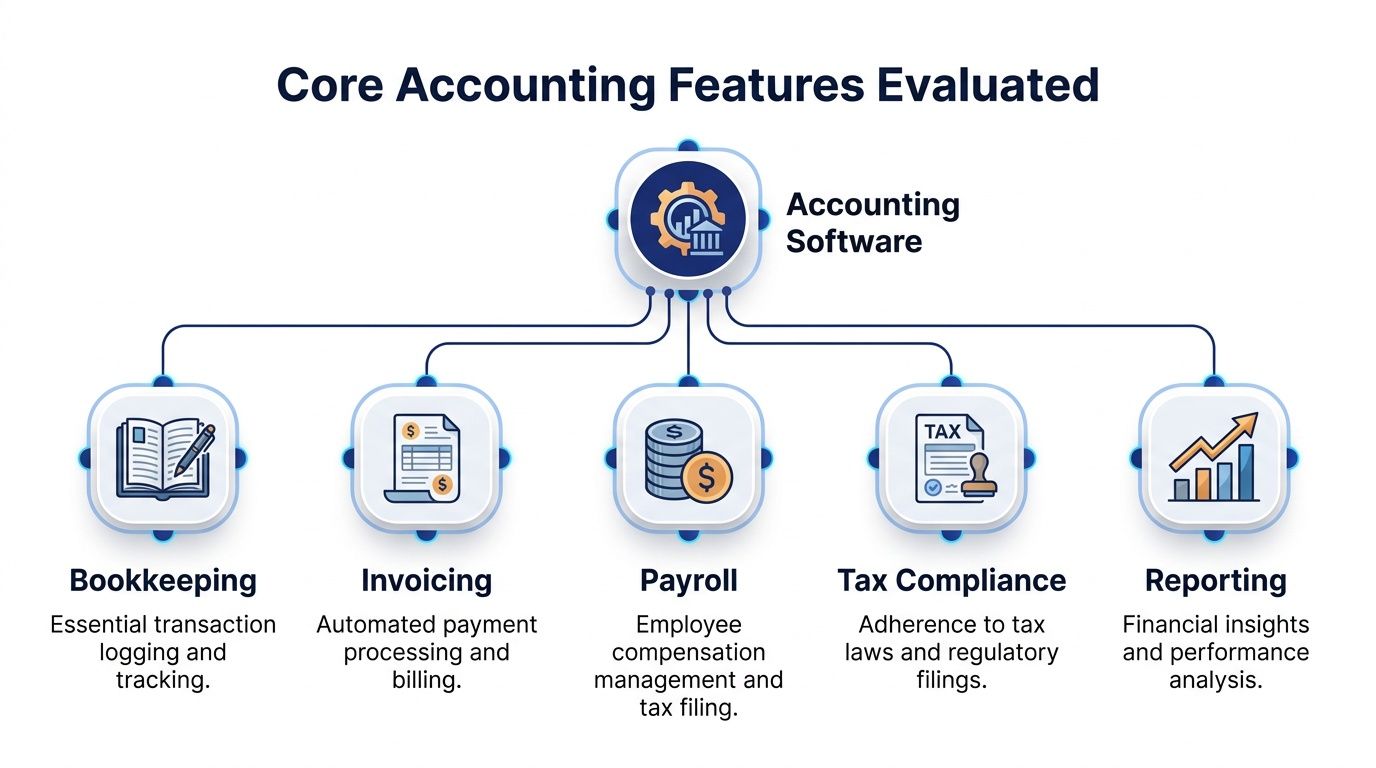 Core Accounting Features Evaluated

Accounting Software

TAX

Bookkeeping
Essential transaction logging and tracking.

Invoicing
Automated payment processing and billing.

Payroll
Employee compensation management and tax filing.

Tax Compliance
Adherence to tax laws and regulatory filings.

Reporting
Financial insights and performance analysis.